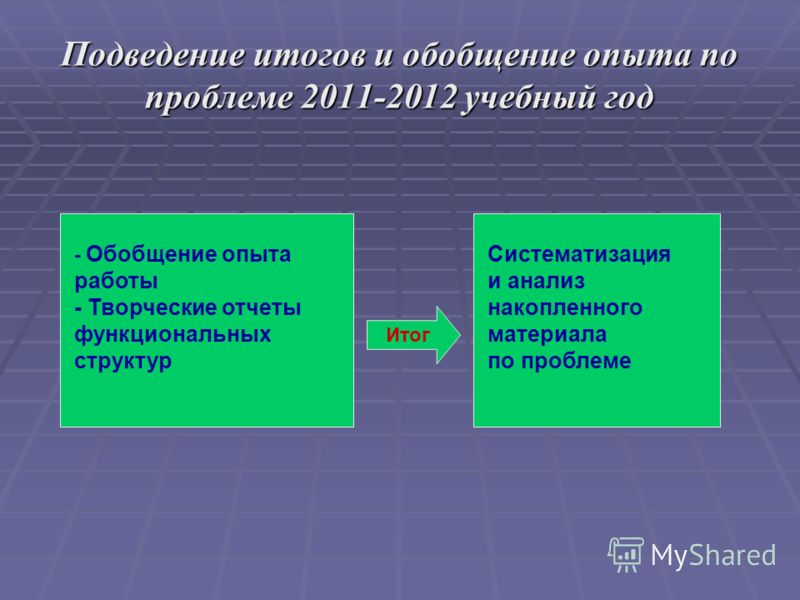 Подведение итогов и обобщение опыта по проблеме 2011-2012 учебный год

- Обобщение опыта работы
- Творческие отчеты функциональных структур

Итог

Систематизация и анализ накопленного материала по проблеме

MyShared